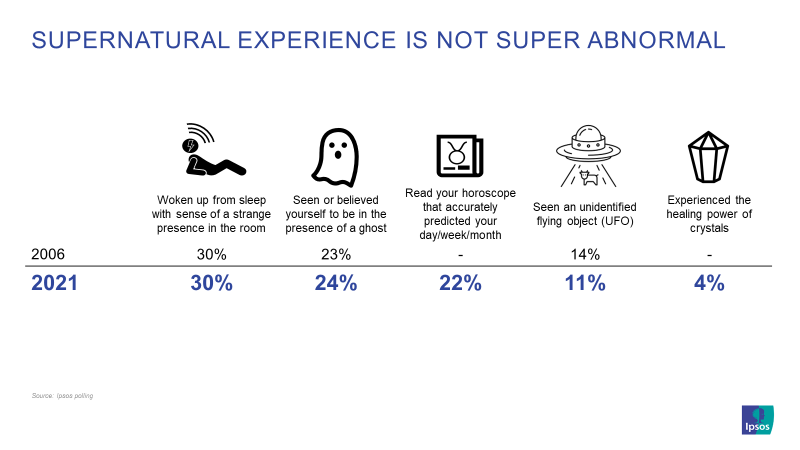 SUPERNATURAL EXPERIENCE IS NOT SUPER ABNORMAL

| | Woken up from sleep with sense of a strange presence in the room | Seen or believed yourself to be in the presence of a ghost | Read your horoscope that accurately predicted your day/week/month | Seen an unidentified flying object (UFO) | Experienced the healing power of crystals |
|---|---|---|---|---|---|
| 2006 | 30% | 23% | - | 14% | - |
| 2021 | 30% | 24% | 22% | 11% | 4% |

Source: Ipsos polling

Ipsos